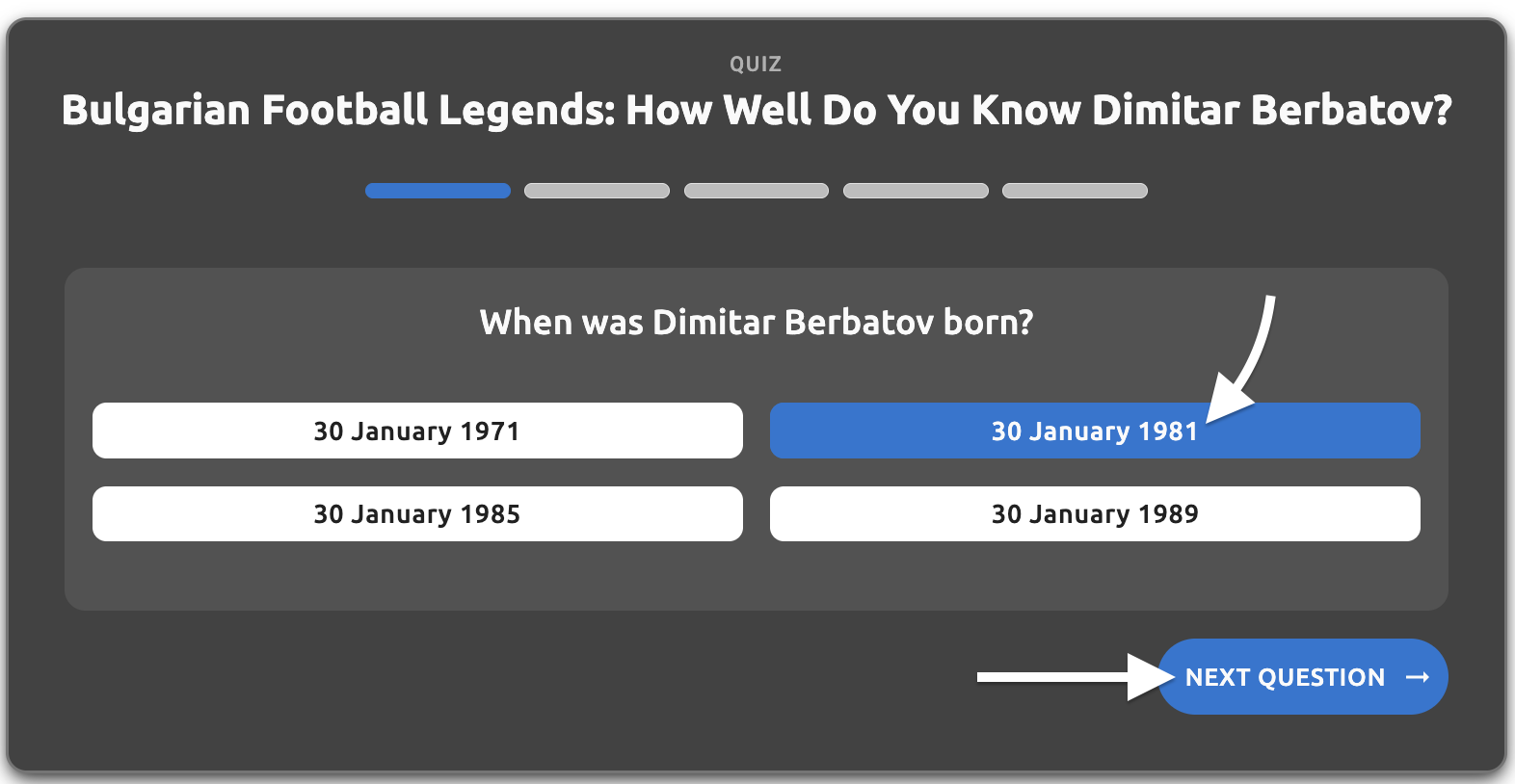 QUIZ

Bulgarian Football Legends: How Well Do You Know Dimitar Berbatov?

When was Dimitar Berbatov born?

30 January 1971

30 January 1981

30 January 1985

30 January 1989

NEXT QUESTION →